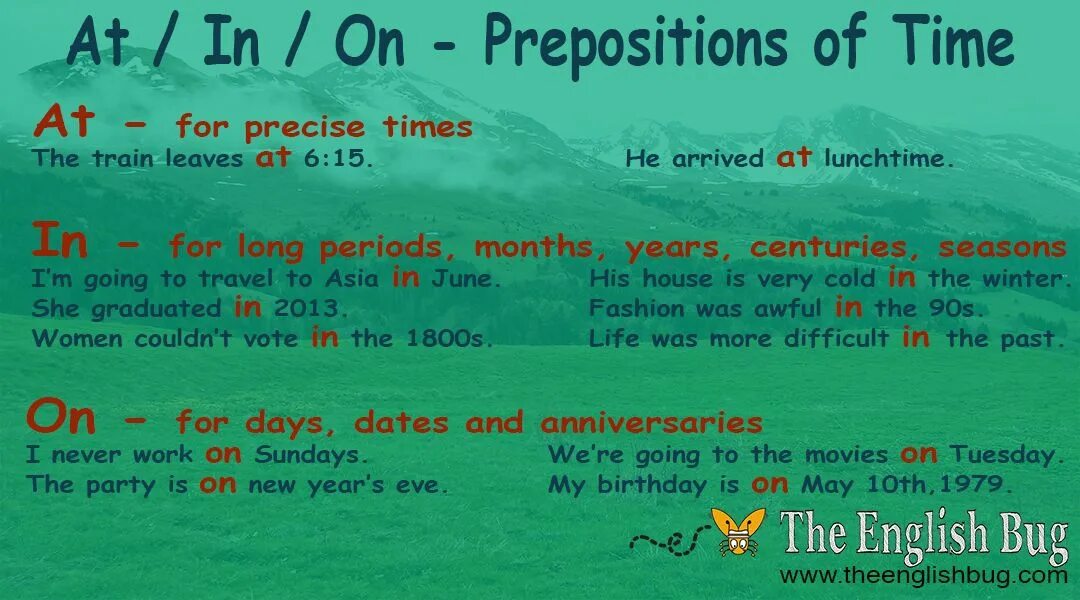 At / In / On - Prepositions of Time

At - for precise times
The train leaves at 6:15.
He arrived at lunchtime.

In - for long periods, months, years, centuries, seasons
I'm going to travel to Asia in June.
She graduated in 2013.
Women couldn't vote in the 1800s.
His house is very cold in the winter.
Fashion was awful in the 90s.
Life was more difficult in the past.

On - for days, dates and anniversaries
I never work on Sundays.
The party is on new year's eve.
We're going to the movies on Tuesday.
My birthday is on May 10th,1979.

The English Bug
www.theenglishbug.com